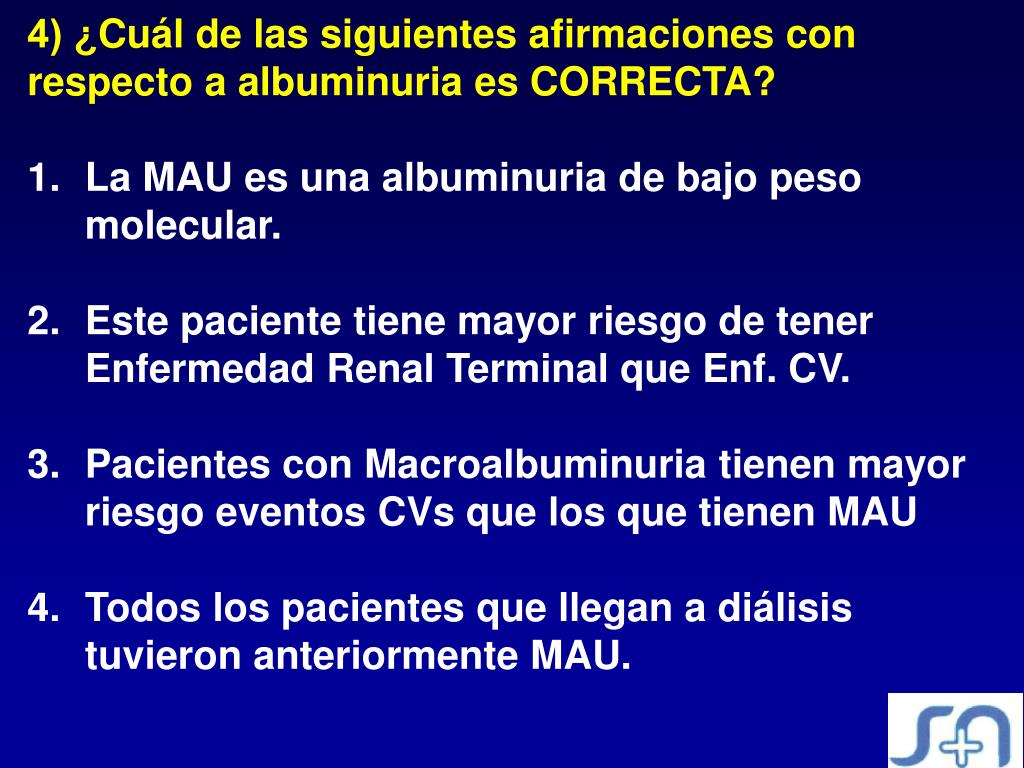 4) ¿Cuál de las siguientes afirmaciones con respecto a albuminuria es CORRECTA?

1. La MAU es una albuminuria de bajo peso molecular.

2. Este paciente tiene mayor riesgo de tener Enfermedad Renal Terminal que Enf. CV.

3. Pacientes con Macroalbuminuria tienen mayor riesgo eventos CVs que los que tienen MAU

4. Todos los pacientes que llegan a diálisis tuvieron anteriormente MAU.